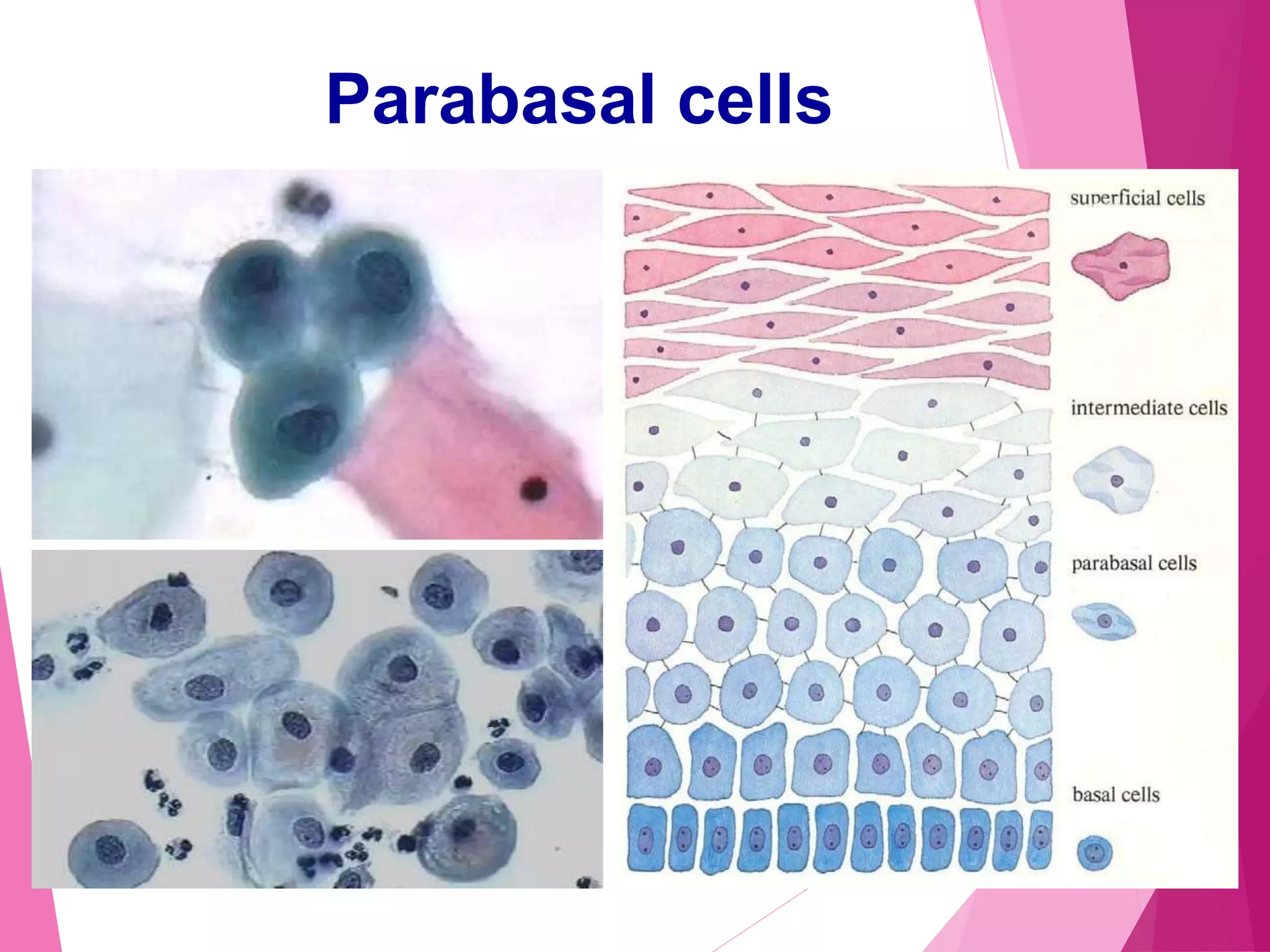 Parabasal cells

superficial cells

intermediate cells

parabasal cells

basal cells